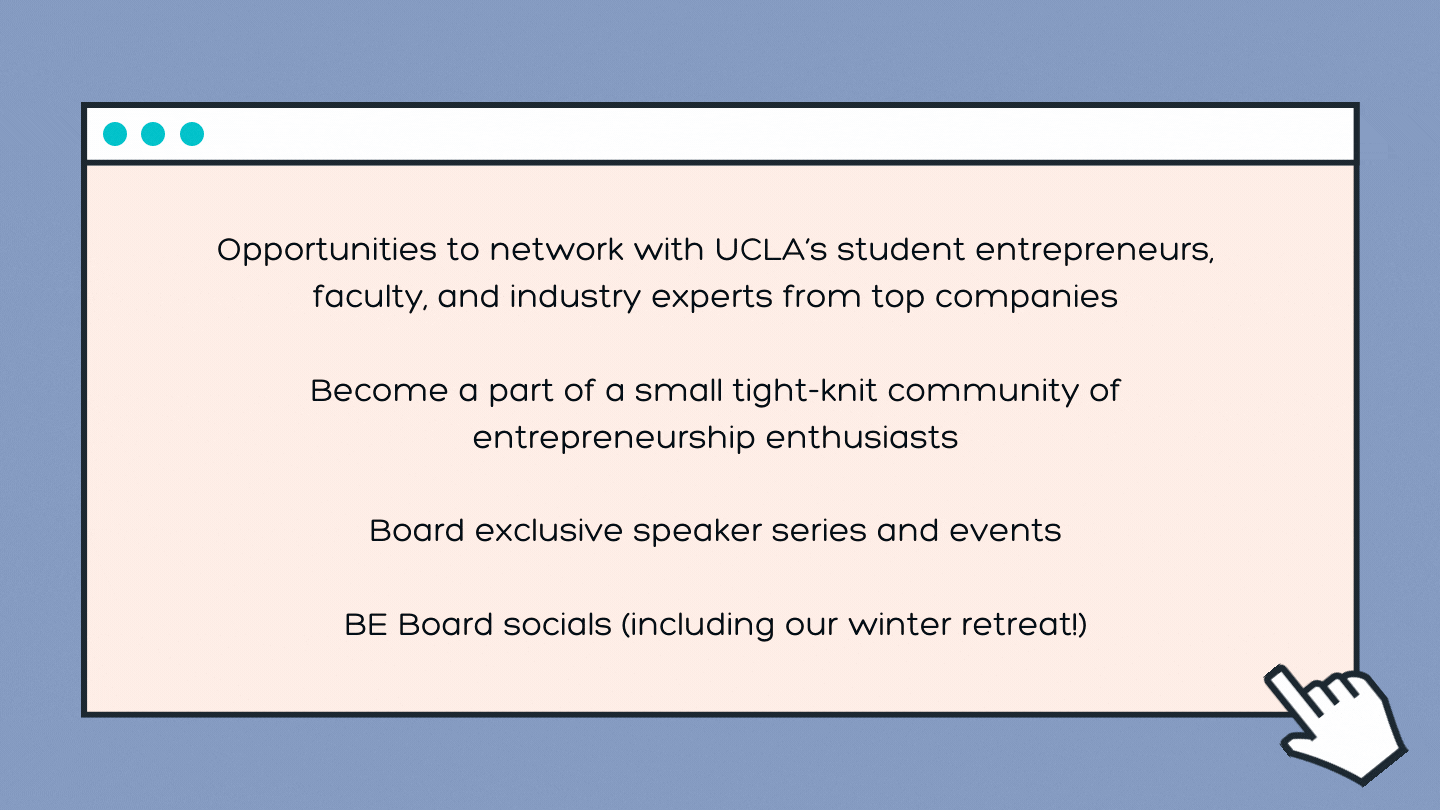 Opportunities to network with UCLA's student entrepreneurs, faculty, and industry experts from top companies

Become a part of a small tight-knit community of entrepreneurship enthusiasts

Board exclusive speaker series and events

BE Board socials (including our winter retreat!)